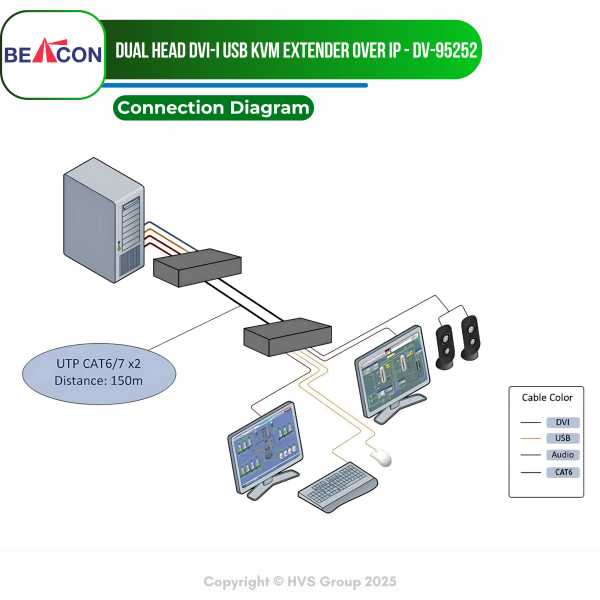 BEACON

DUAL HEAD DVI-I USB KVM EXTENDER OVER IP - DV-95252

Connection Diagram

UTP CAT6/7 x2
Distance: 150m

Cable Color
DVI
USB
Audio
CAT6

Copyright © HVS Group 2025